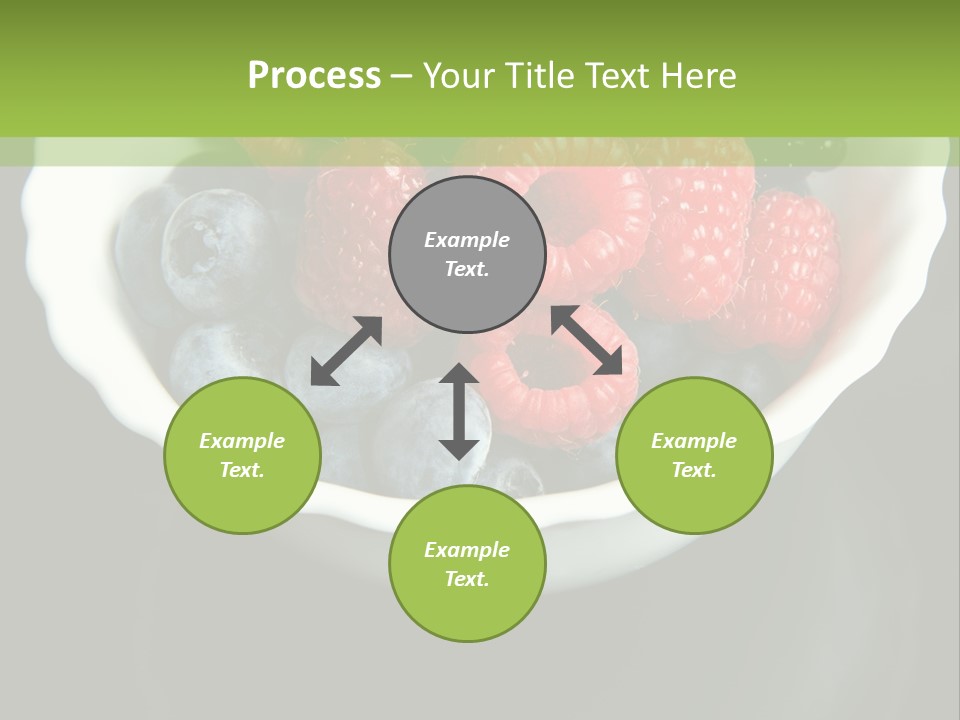 Process – Your Title Text Here

Example Text.

Example Text.

Example Text.

Example Text.